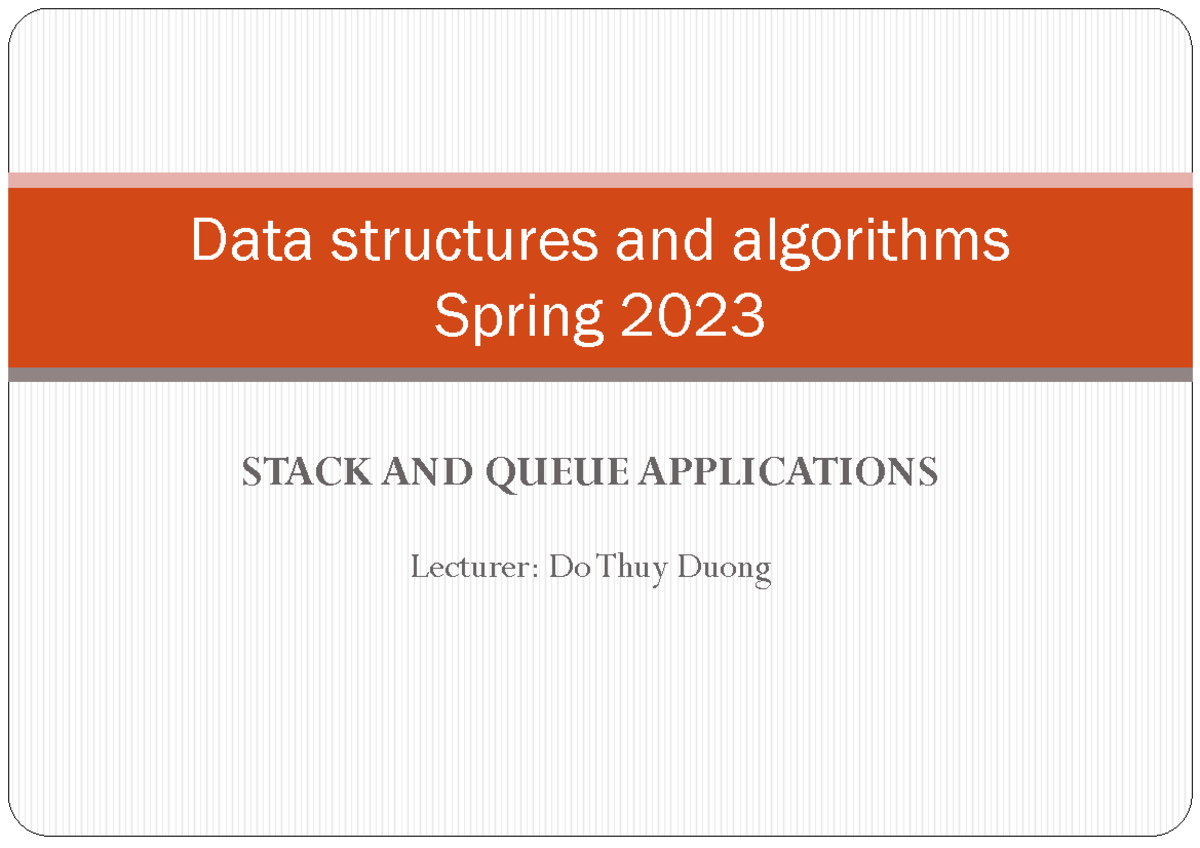 Data structures and algorithms
Spring 2023

STACK AND QUEUE APPLICATIONS

Lecturer: Do Thuy Duong